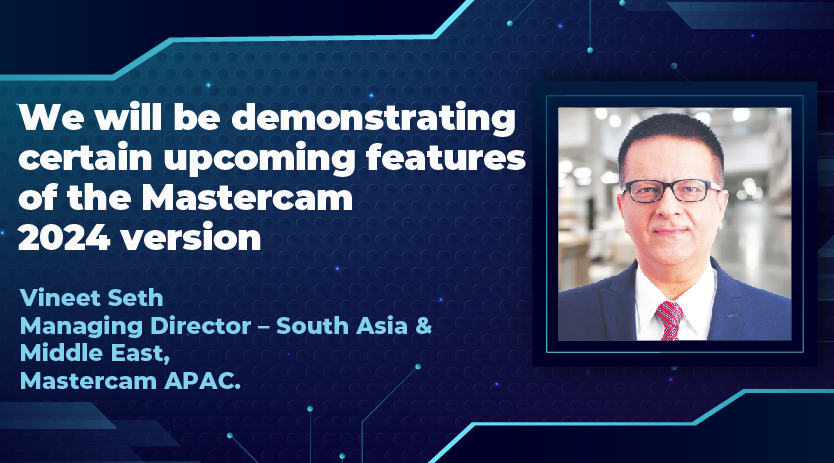 We will be demonstrating certain upcoming features of the Mastercam 2024 version

Vineet Seth
Managing Director – South Asia & Middle East,
Mastercam APAC.